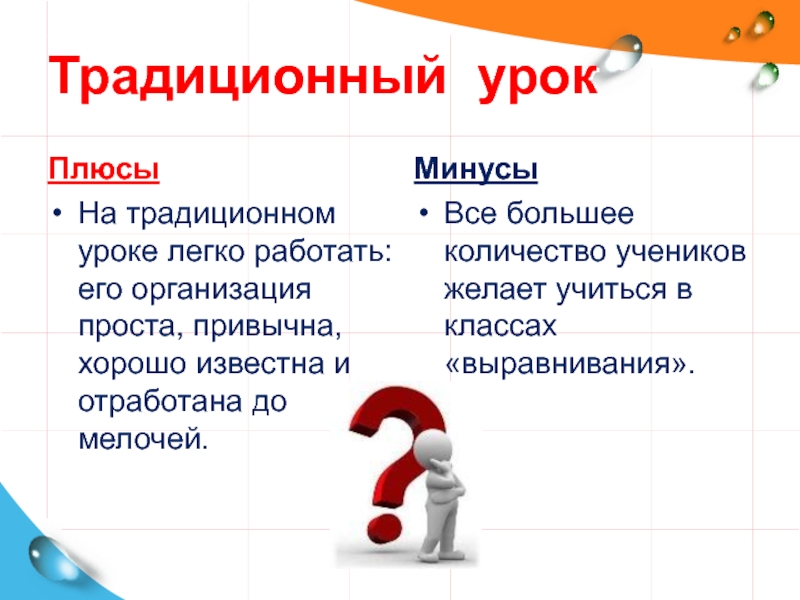 Традиционный урок

Плюсы

• На традиционном уроке легко работать: его организация проста, привычна, хорошо известна и отработана до мелочей.

Минусы

• Все большее количество учеников желает учиться в классах «выравнивания».